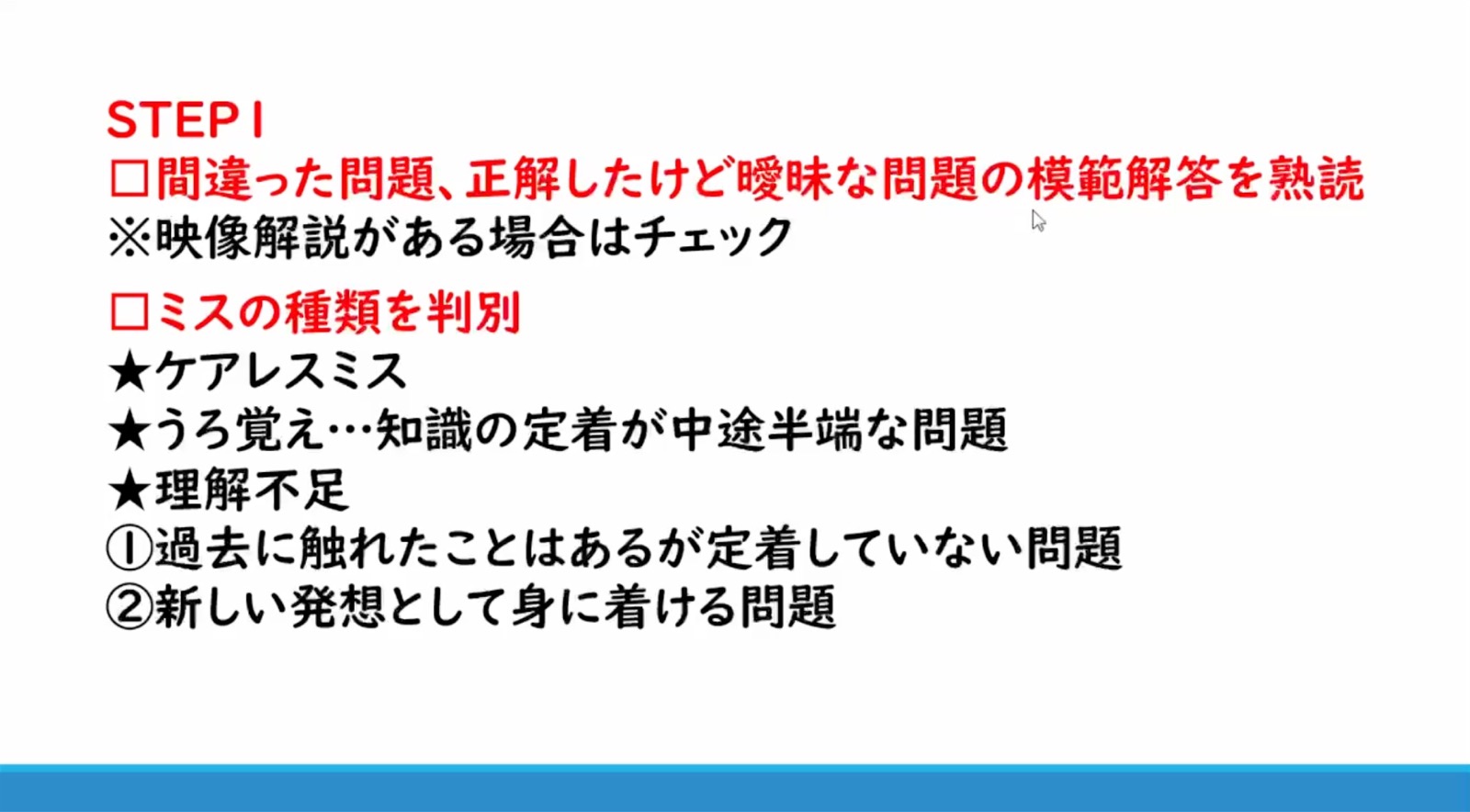 STEP1
□間違った問題、正解したけど曖昧な問題の模範解答を熟読
※映像解説がある場合はチェック

□ミスの種類を判別
★ケアレスミス
★うろ覚え…知識の定着が中途半端な問題
★理解不足
①過去に触れたことはあるが定着していない問題
②新しい発想として身に着ける問題